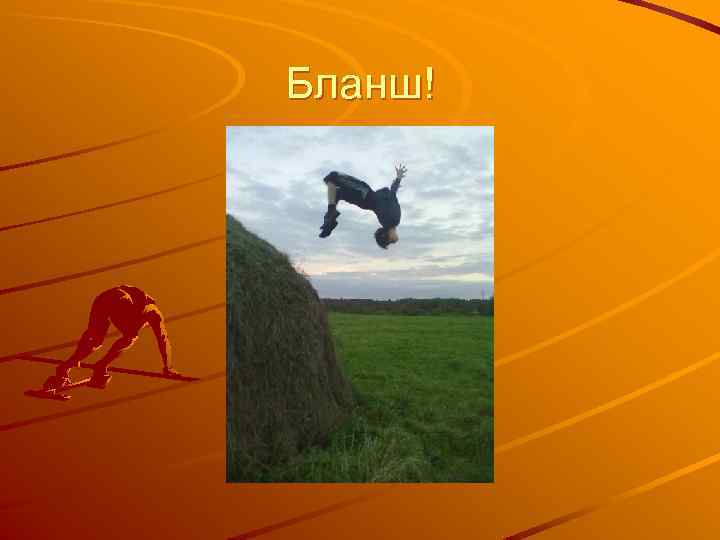 Бланш!